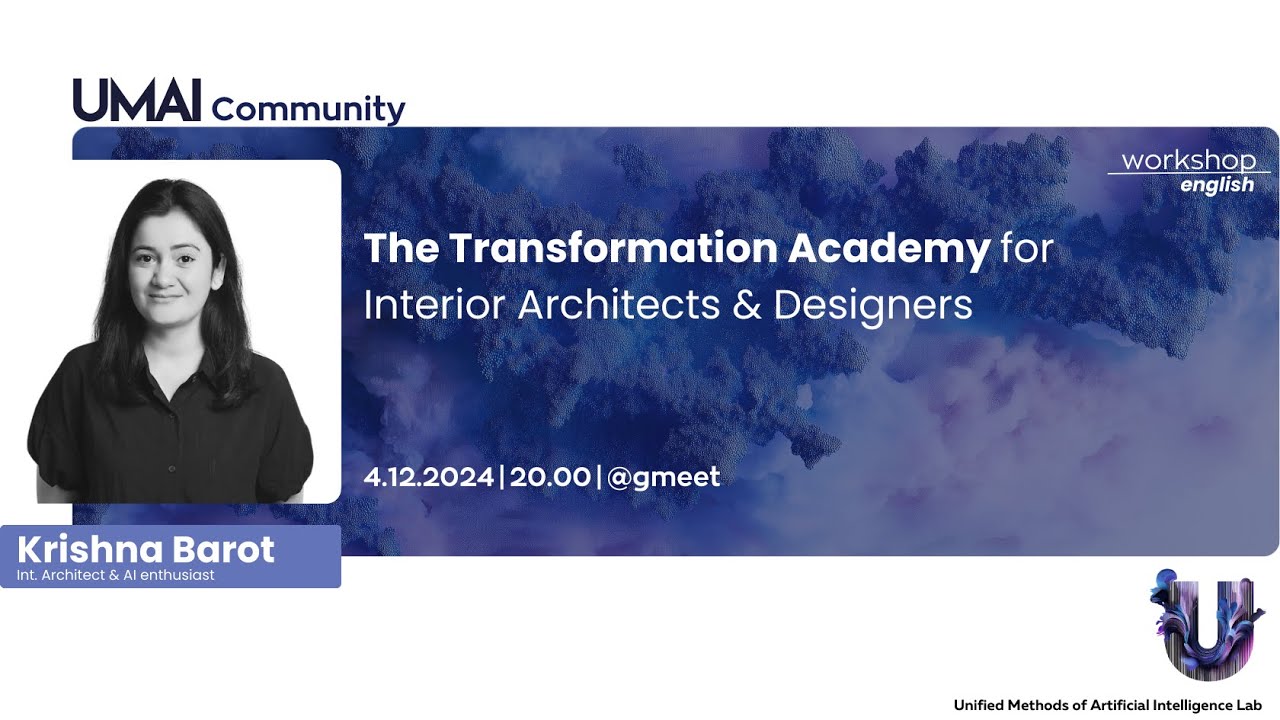 UMAI Community

workshop
english

The Transformation Academy for Interior Architects & Designers

4.12.2024 | 20.00 | @gmeet

Krishna Barot
Int. Architect & AI enthusiast

Unified Methods of Artificial Intelligence Lab